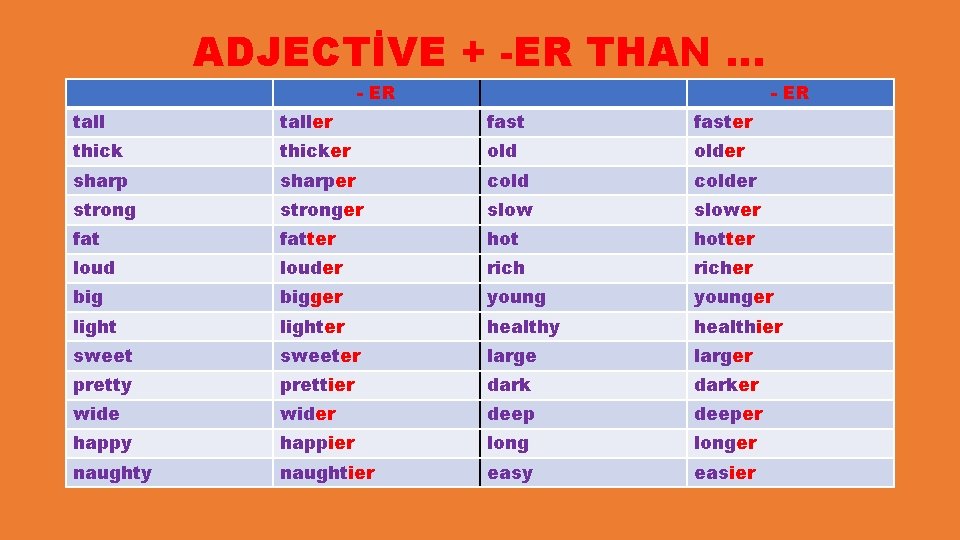 ADJECTİVE + -ER THAN ...

| | - ER | | - ER |
|---|---|---|---|
| tall | taller | fast | faster |
| thick | thicker | old | older |
| sharp | sharper | cold | colder |
| strong | stronger | slow | slower |
| fat | fatter | hot | hotter |
| loud | louder | rich | richer |
| big | bigger | young | younger |
| light | lighter | healthy | healthier |
| sweet | sweeter | large | larger |
| pretty | prettier | dark | darker |
| wide | wider | deep | deeper |
| happy | happier | long | longer |
| naughty | naughtier | easy | easier |